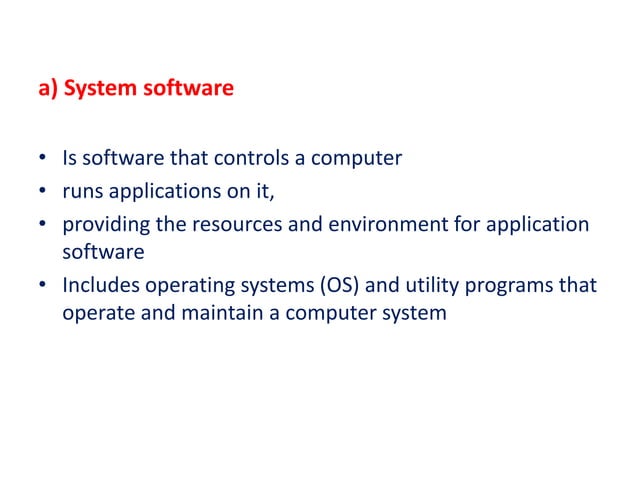 a) System software

• Is software that controls a computer
• runs applications on it,
• providing the resources and environment for application software
• Includes operating systems (OS) and utility programs that operate and maintain a computer system